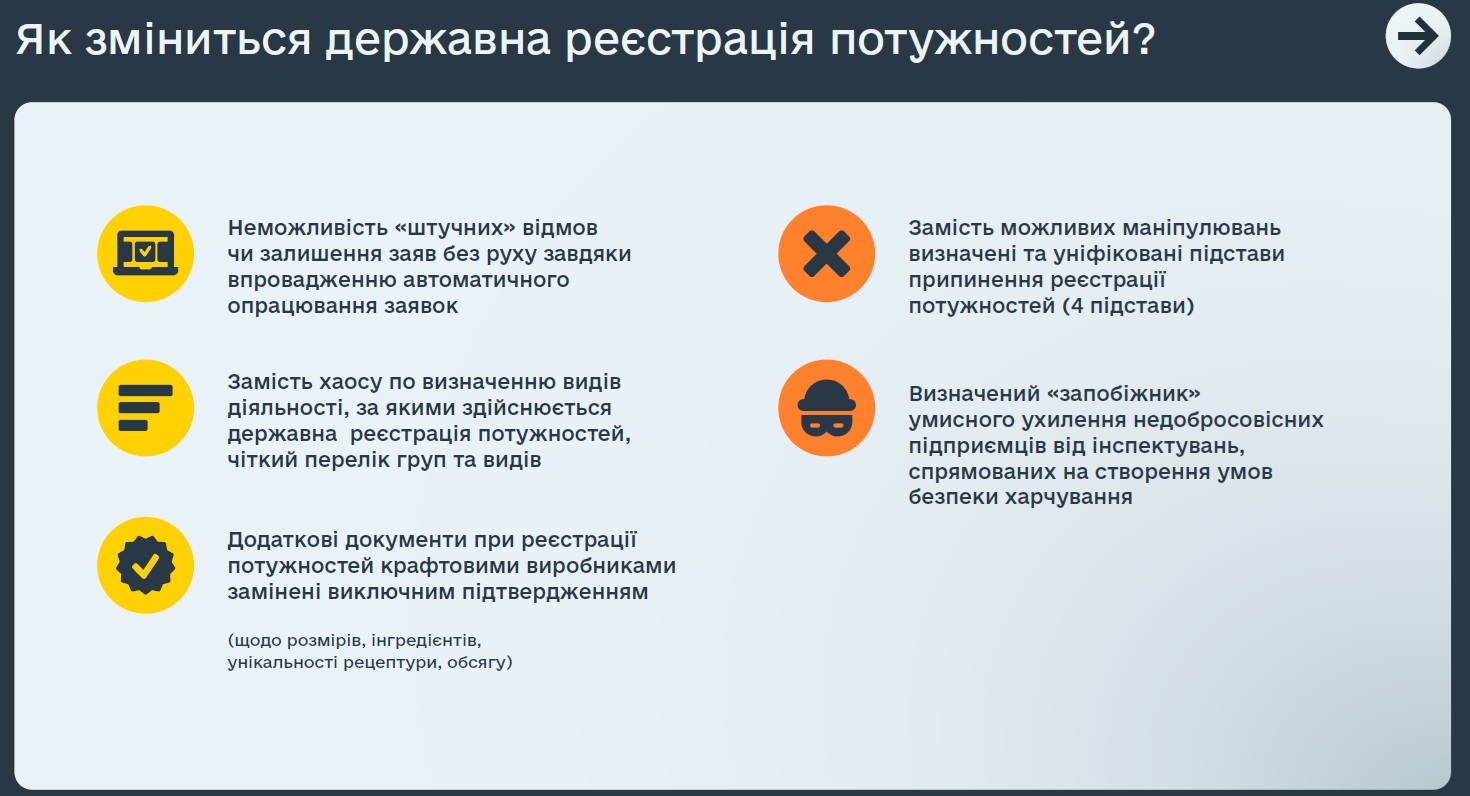 Як зміниться державна реєстрація потужностей?

Неможливість «штучних» відмов чи залишення заяв без руху завдяки впровадженню автоматичного опрацювання заявок

Замість хаосу по визначенню видів діяльності, за якими здійснюється державна реєстрація потужностей, чіткий перелік груп та видів

Додаткові документи при реєстрації потужностей крафтовими виробниками замінені виключним підтвердженням

(щодо розмірів, інгредієнтів, унікальності рецептури, обсягу)

Замість можливих маніпулювань визначені та уніфіковані підстави припинення реєстрації потужностей (4 підстави)

Визначений «запобіжник» умисного ухилення недобросовісних підприємців від інспектувань, спрямованих на створення умов безпеки харчування